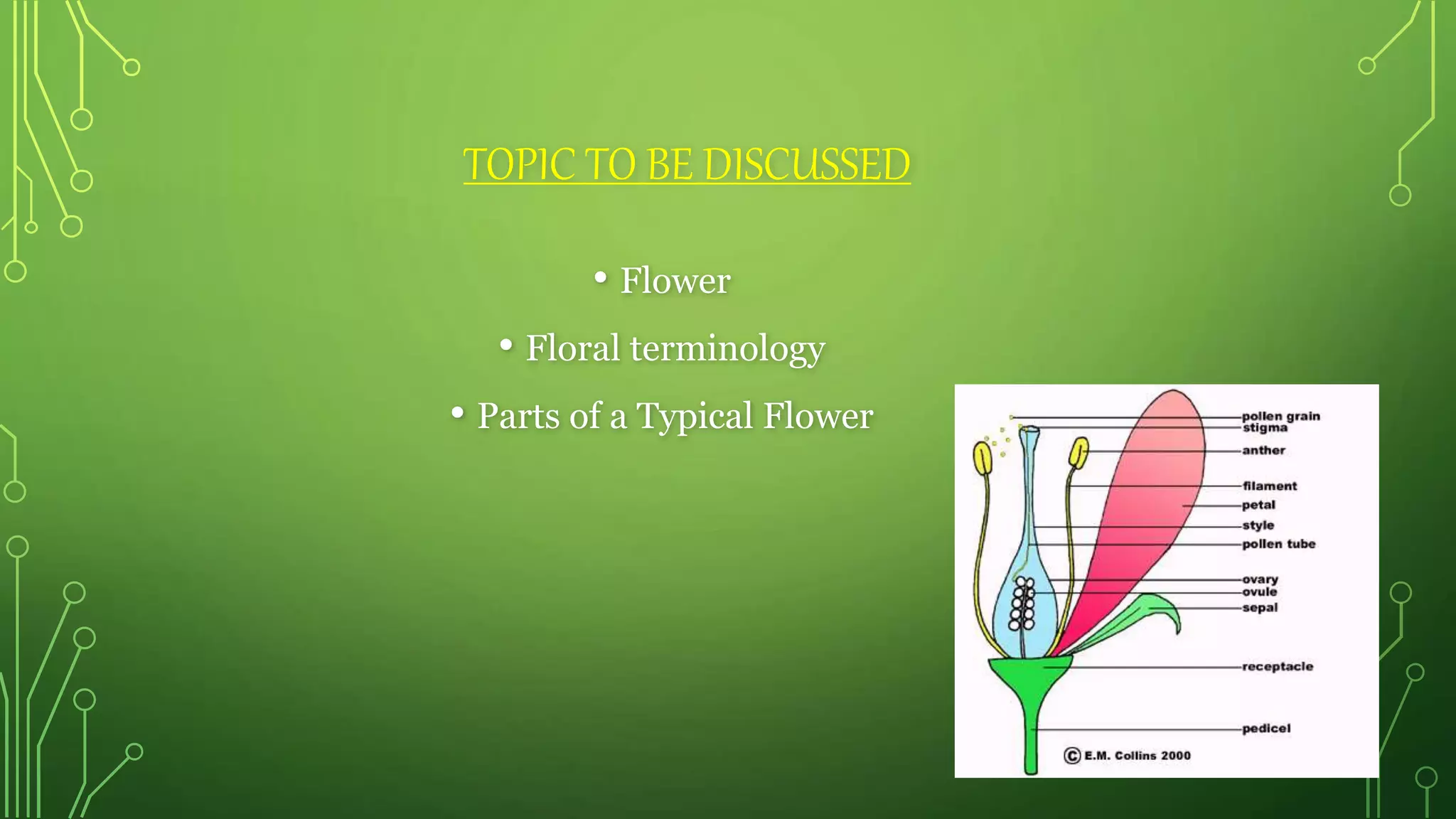 TOPIC TO BE DISCUSSED

• Flower
• Floral terminology
• Parts of a Typical Flower

pollen grain
stigma
anther
filament
petal
style
pollen tube
ovary
ovule
sepal
receptacle
pedicel
© E.M. Collins 2000